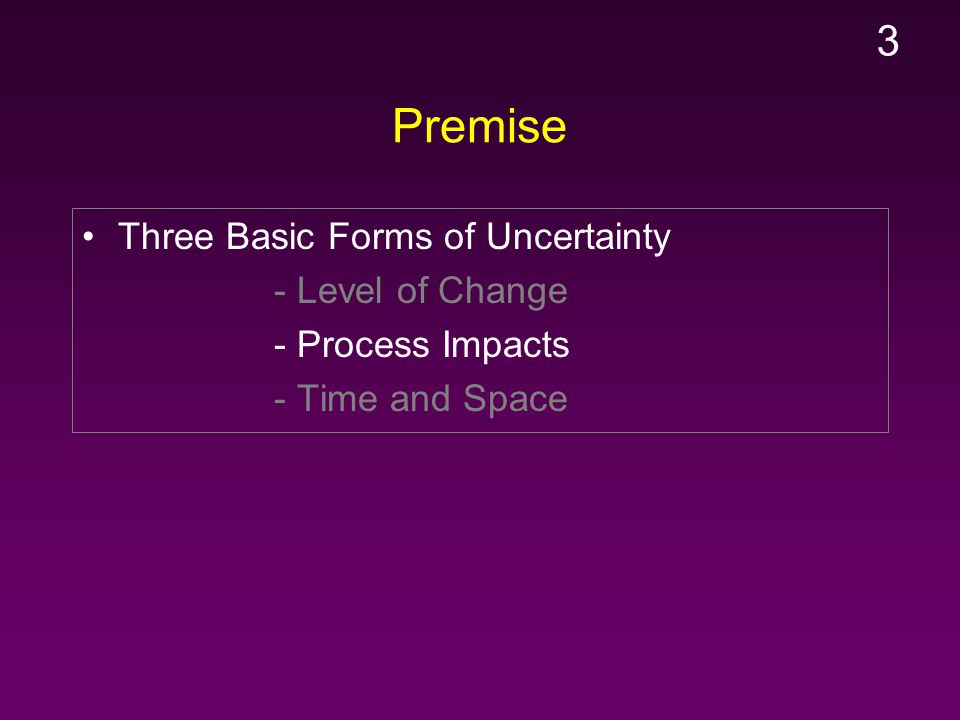 3

Premise

• Three Basic Forms of Uncertainty
- Level of Change
- Process Impacts
- Time and Space